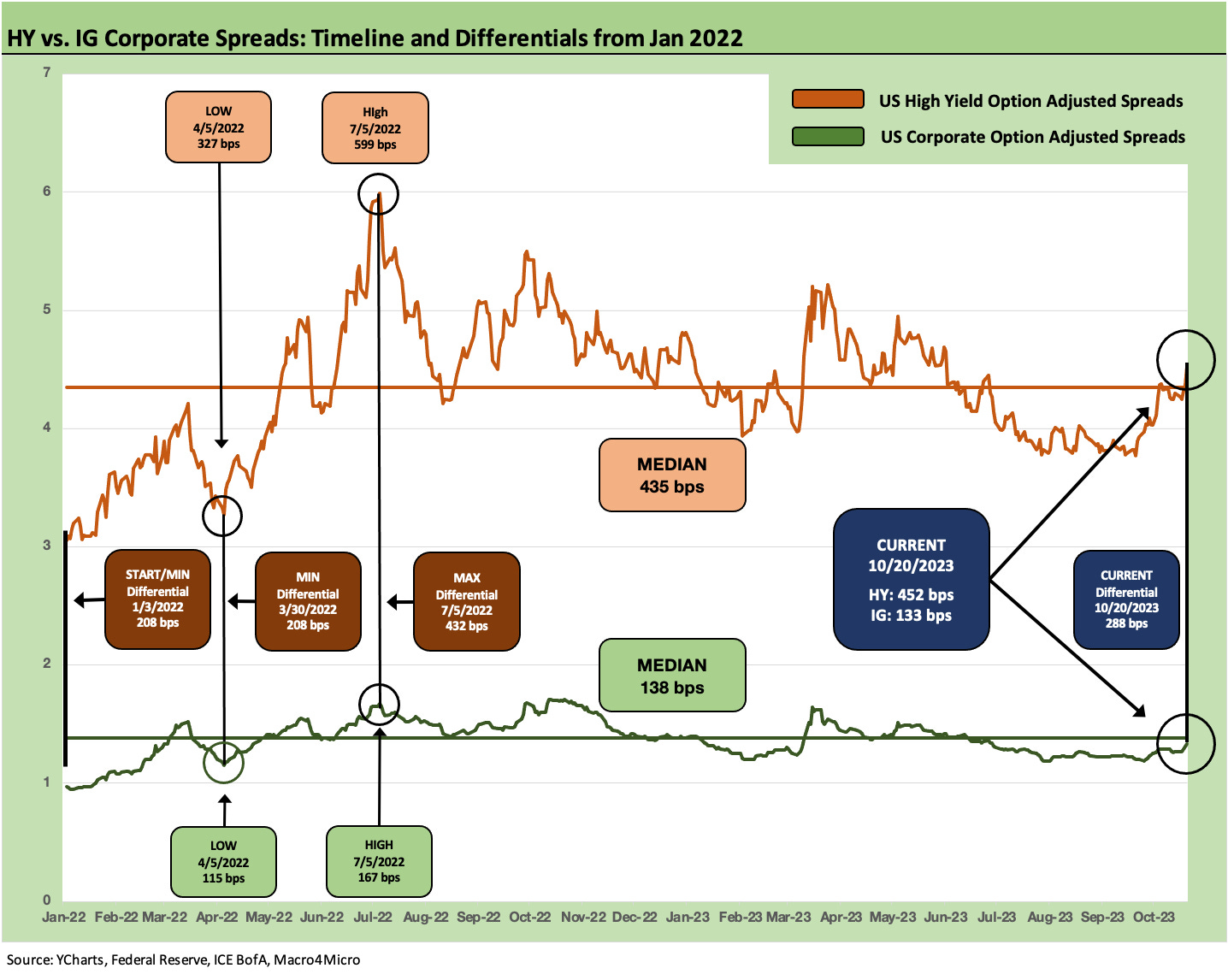 HY vs. IG Corporate Spreads: Timeline and Differentials from Jan 2022

US High Yield Option Adjusted Spreads
US Corporate Option Adjusted Spreads

7
6
5
4
3
2
1
0

LOW
4/5/2022
327 bps

HIgh
7/5/2022
599 bps

MEDIAN
435 bps

START/MIN
Differential
1/3/2022
208 bps

MIN
Differential
3/30/2022
208 bps

MAX
Differential
7/5/2022
432 bps

CURRENT
10/20/2023
HY: 452 bps
IG: 133 bps

CURRENT
Differential
10/20/2023
288 bps

MEDIAN
138 bps

LOW
4/5/2022
115 bps

HIGH
7/5/2022
167 bps

Jan-22 Feb-22 Mar-22 Apr-22 May-22 Jun-22 Jul-22 Aug-22 Sep-22 Oct-22 Nov-22 Dec-22 Jan-23 Feb-23 Mar-23 Apr-23 May-23 Jun-23 Jul-23 Aug-23 Sep-23 Oct-23

Source: YCharts, Federal Reserve, ICE BofA, Macro4Micro